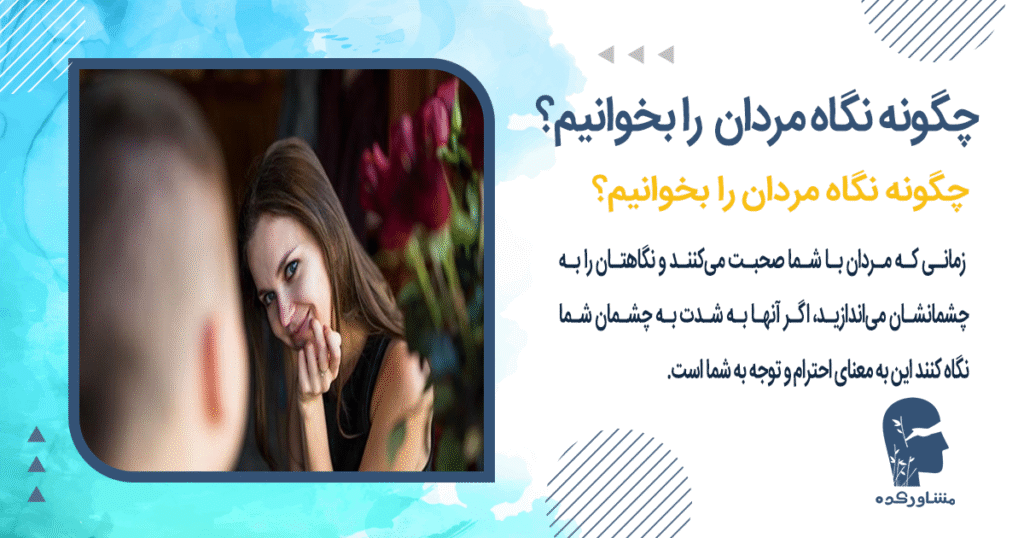 چگونه نگاه مردان را بخوانیم؟

چگونه نگاه مردان را بخوانیم؟

زمانی که مردان با شما صحبت می‌کنند و نگاهتان را به چشمانشان می‌اندازید، اگر آنها به شدت به چشمان شما نگاه کنند این به معنای احترام و توجه به شما است.

مشاورکده